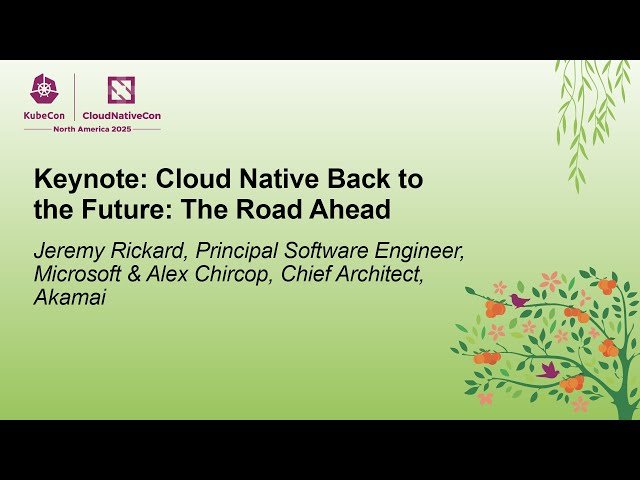 KubeCon | CloudNativeCon
North America 2025

Keynote: Cloud Native Back to the Future: The Road Ahead

Jeremy Rickard, Principal Software Engineer, Microsoft & Alex Chircop, Chief Architect, Akamai